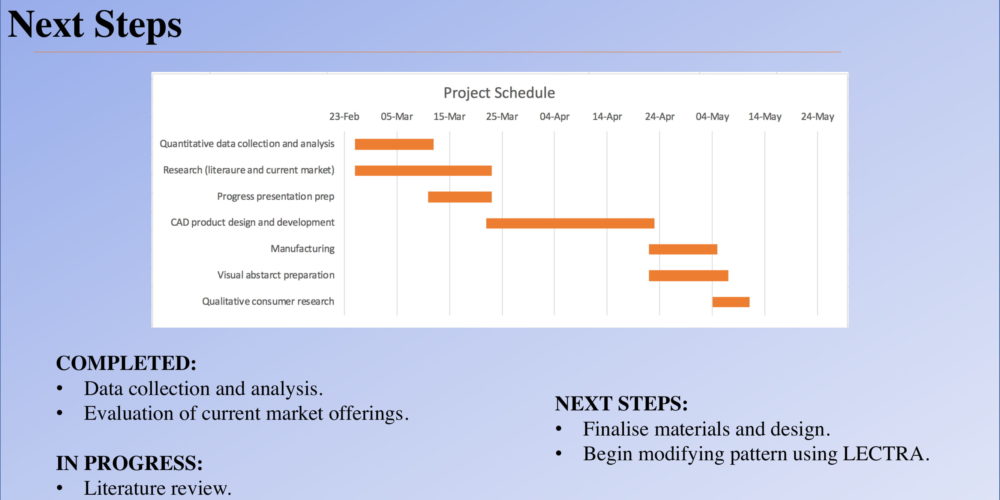 Next Steps

Project Schedule

23-Feb 05-Mar 15-Mar 25-Mar 04-Apr 14-Apr 24-Apr 04-May 14-May 24-May

Quantitative data collection and analysis
Research (literaure and current market)
Progress presentation prep
CAD product design and development
Manufacturing
Visual abstarct preparation
Qualitative consumer research

COMPLETED:
• Data collection and analysis.
• Evaluation of current market offerings.

IN PROGRESS:
• Literature review.

NEXT STEPS:
• Finalise materials and design.
• Begin modifying pattern using LECTRA.